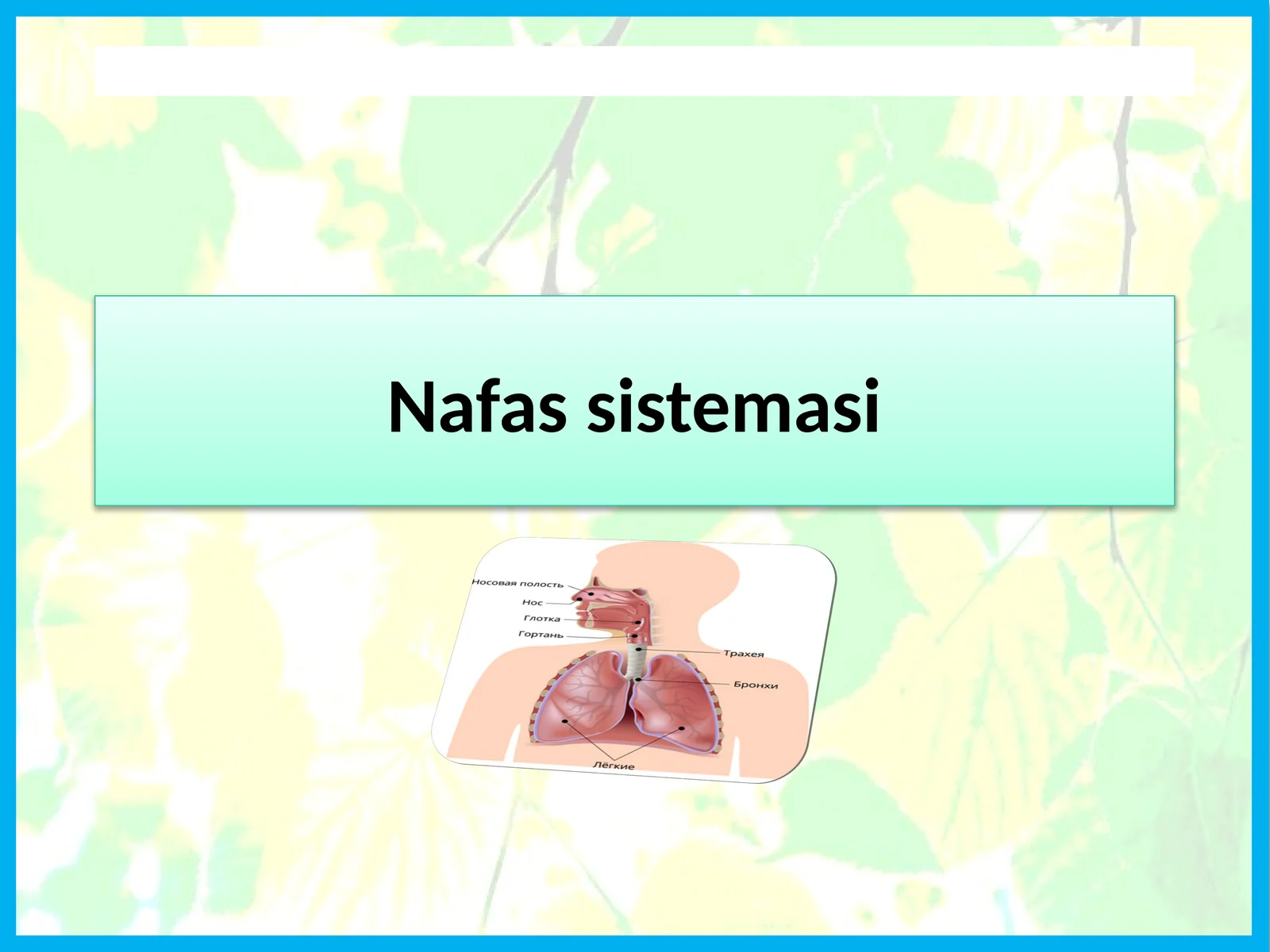 Nafas sistemasi

Носовая полость
Нос
Глотка
Гортань
Трахея
Бронхи
Лёгкие